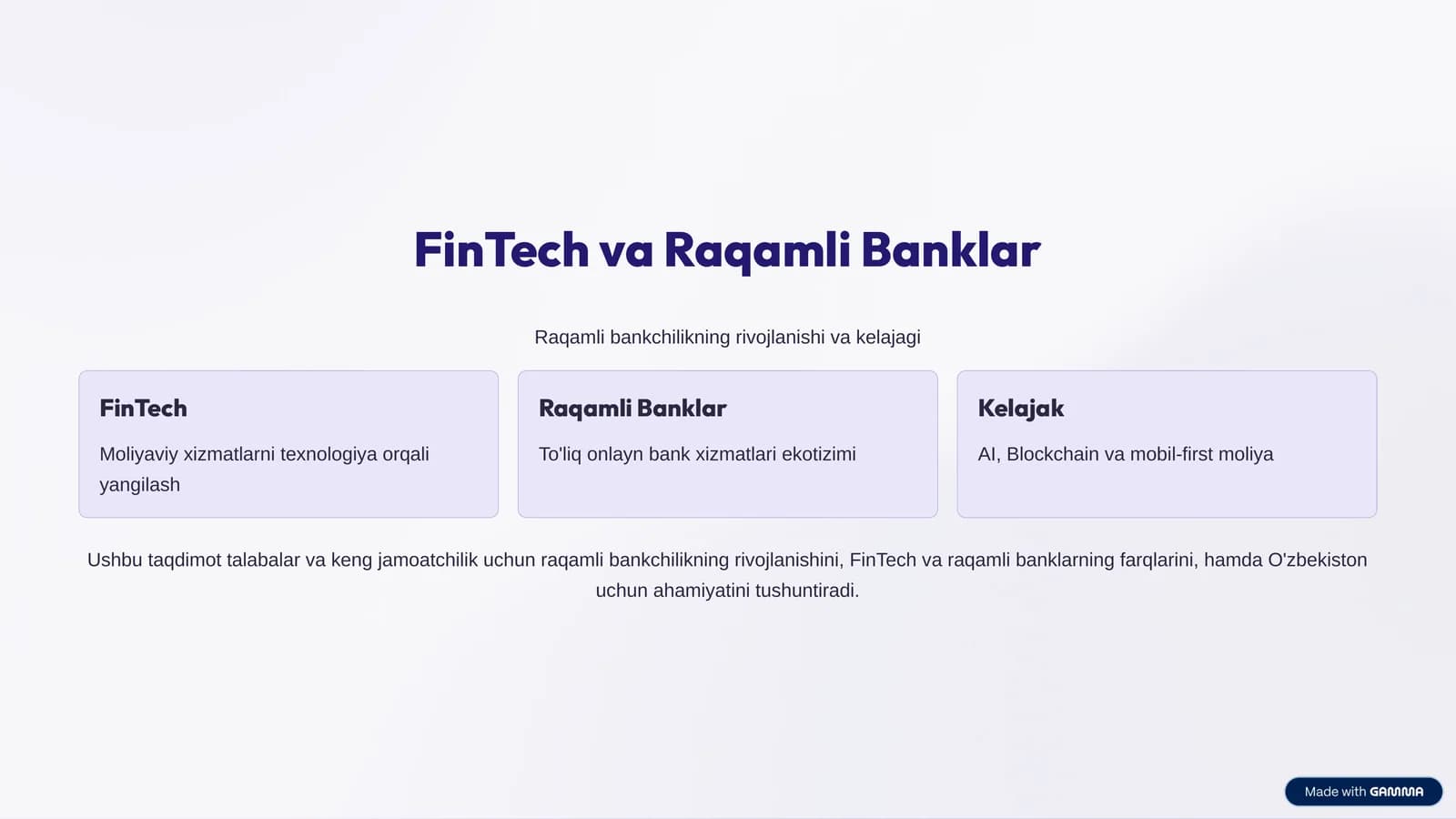 FinTech va Raqamli Banklar

Raqamli bankchilikning rivojlanishi va kelajagi

FinTech

Moliyaviy xizmatlarni texnologiya orqali yangilash

Raqamli Banklar

To'liq onlayn bank xizmatlari ekotizimi

Kelajak

AI, Blockchain va mobil-first moliya

Ushbu taqdimot talabalar va keng jamoatchilik uchun raqamli bankchilikning rivojlanishini, FinTech va raqamli banklarning farqlarini, hamda O'zbekiston uchun ahamiyatini tushuntiradi.

Made with GAMMA